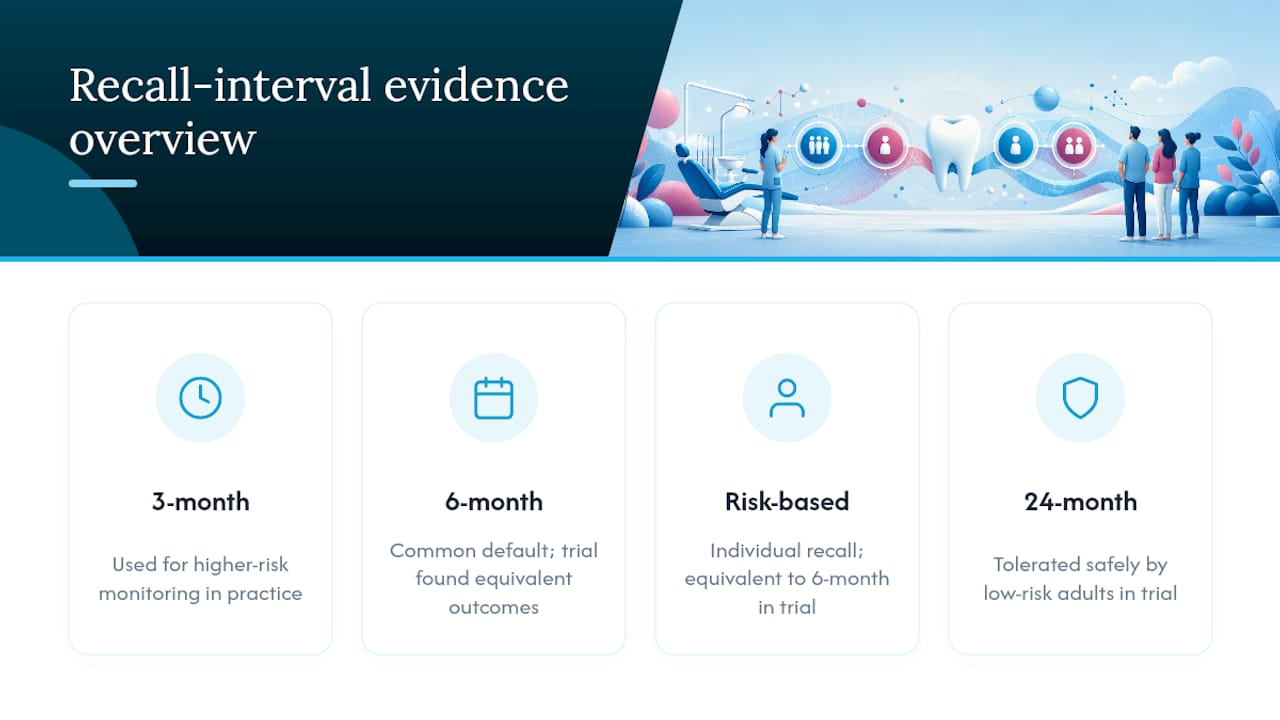 Recall-interval evidence overview

3-month

Used for higher-risk monitoring in practice

6-month

Common default; trial found equivalent outcomes

Risk-based

Individual recall; equivalent to 6-month in trial

24-month

Tolerated safely by low-risk adults in trial